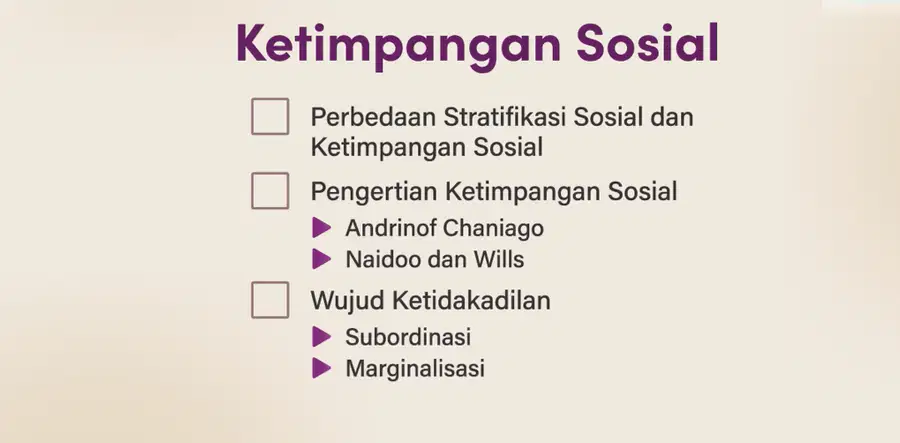 Ketimpangan Sosial

☐ Perbedaan Stratifikasi Sosial dan Ketimpangan Sosial

☐ Pengertian Ketimpangan Sosial
▶ Andrinof Chaniago
▶ Naidoo dan Wills

☐ Wujud Ketidakadilan
▶ Subordinasi
▶ Marginalisasi